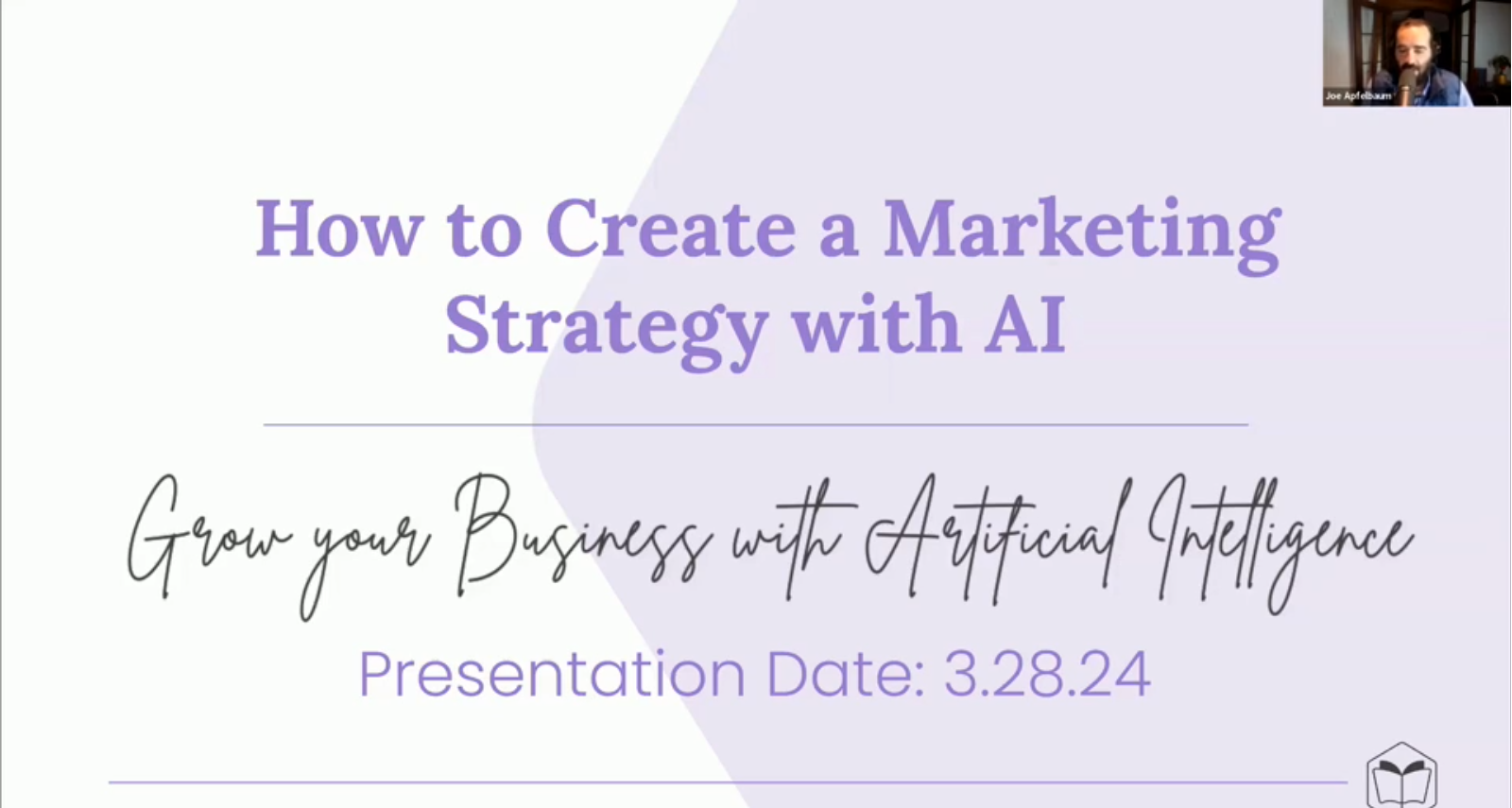 Joe Apfelbaum

How to Create a Marketing Strategy with AI

Grow your Business with Artificial Intelligence

Presentation Date: 3.28.24